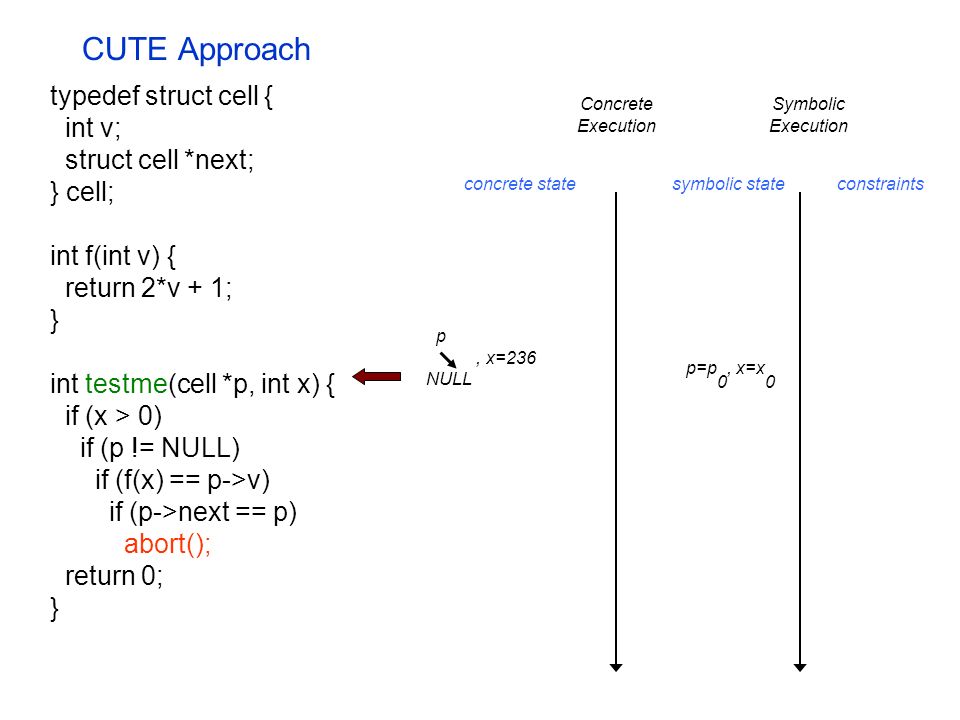 CUTE Approach

typedef struct cell {
  int v;
  struct cell *next;
} cell;

int f(int v) {
  return 2*v + 1;
}

int testme(cell *p, int x) {
  if (x > 0)
    if (p != NULL)
      if (f(x) == p->v)
        if (p->next == p)
          abort();
  return 0;
}

Concrete Execution

Symbolic Execution

concrete state

symbolic state

constraints

p

NULL

, x=236

$p=p_0$, $x=x_0$